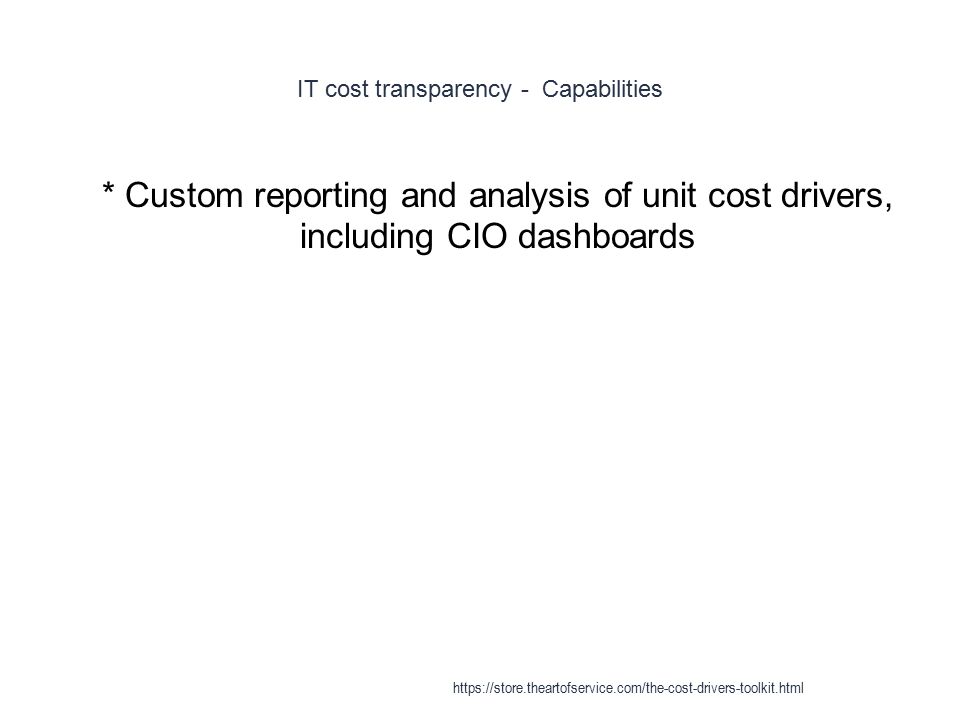 IT cost transparency -  Capabilities

* Custom reporting and analysis of unit cost drivers, including CIO dashboards

https://store.theartofservice.com/the-cost-drivers-toolkit.html